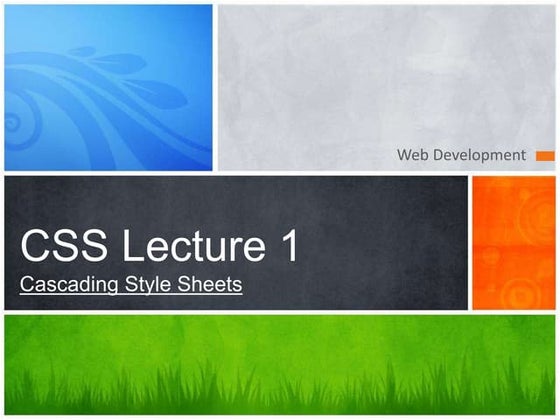 Web Development

CSS Lecture 1

Cascading Style Sheets